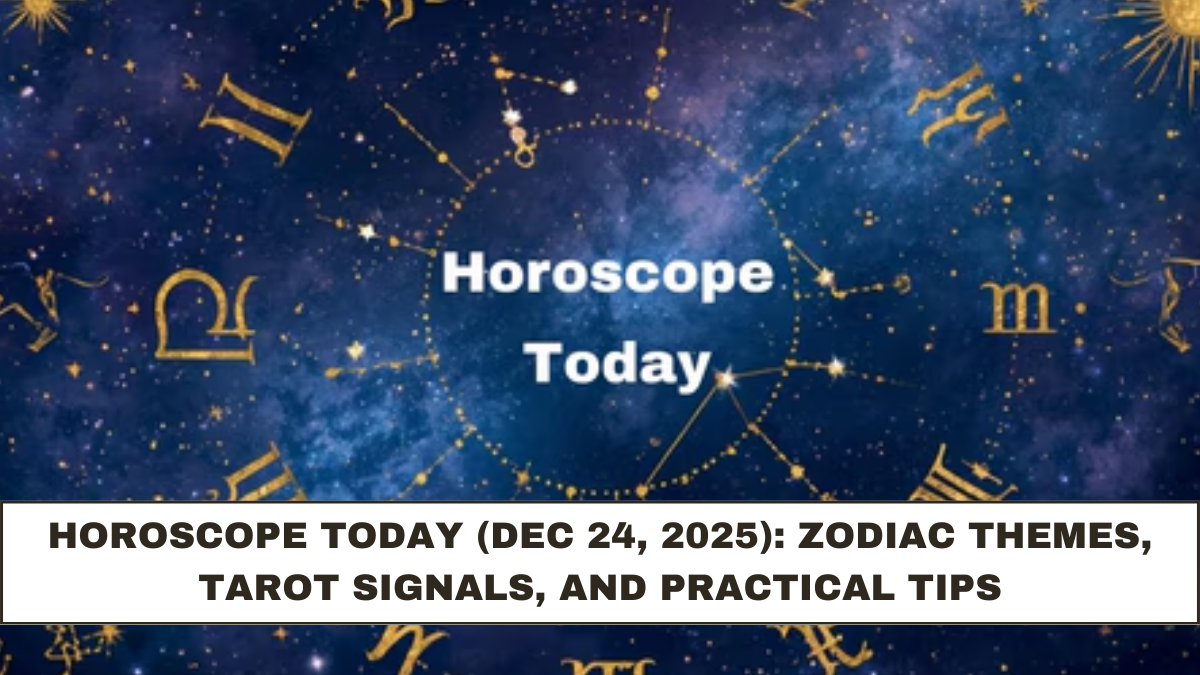 Horoscope Today

HOROSCOPE TODAY (DEC 24, 2025): ZODIAC THEMES, TAROT SIGNALS, AND PRACTICAL TIPS